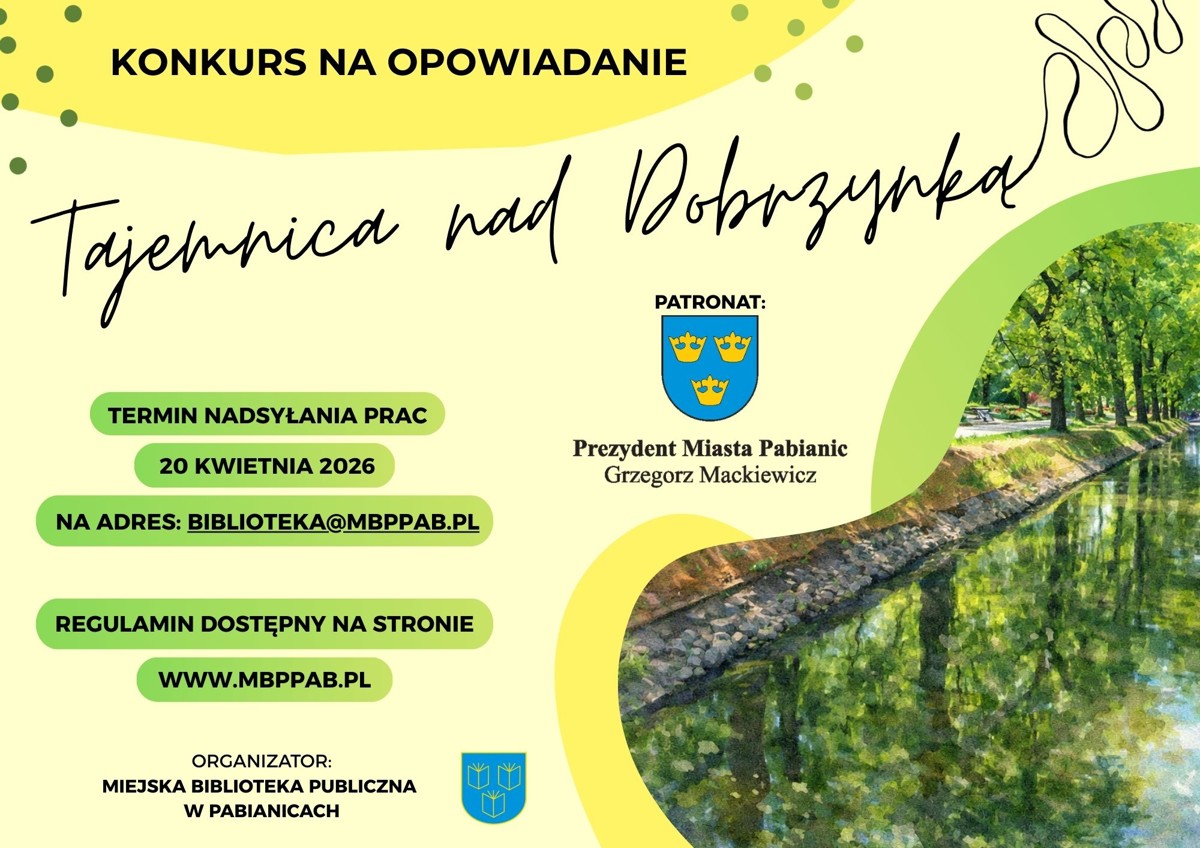 KONKURS NA OPOWIADANIE

Tajemnica nad Dobrzynką

PATRONAT:

Prezydent Miasta Pabianic
Grzegorz Mackiewicz

TERMIN NADSYŁANIA PRAC

20 KWIETNIA 2026

NA ADRES: BIBLIOTEKA@MBPPAB.PL

REGULAMIN DOSTĘPNY NA STRONIE

WWW.MBPPAB.PL

ORGANIZATOR:
MIEJSKA BIBLIOTEKA PUBLICZNA
W PABIANICACH